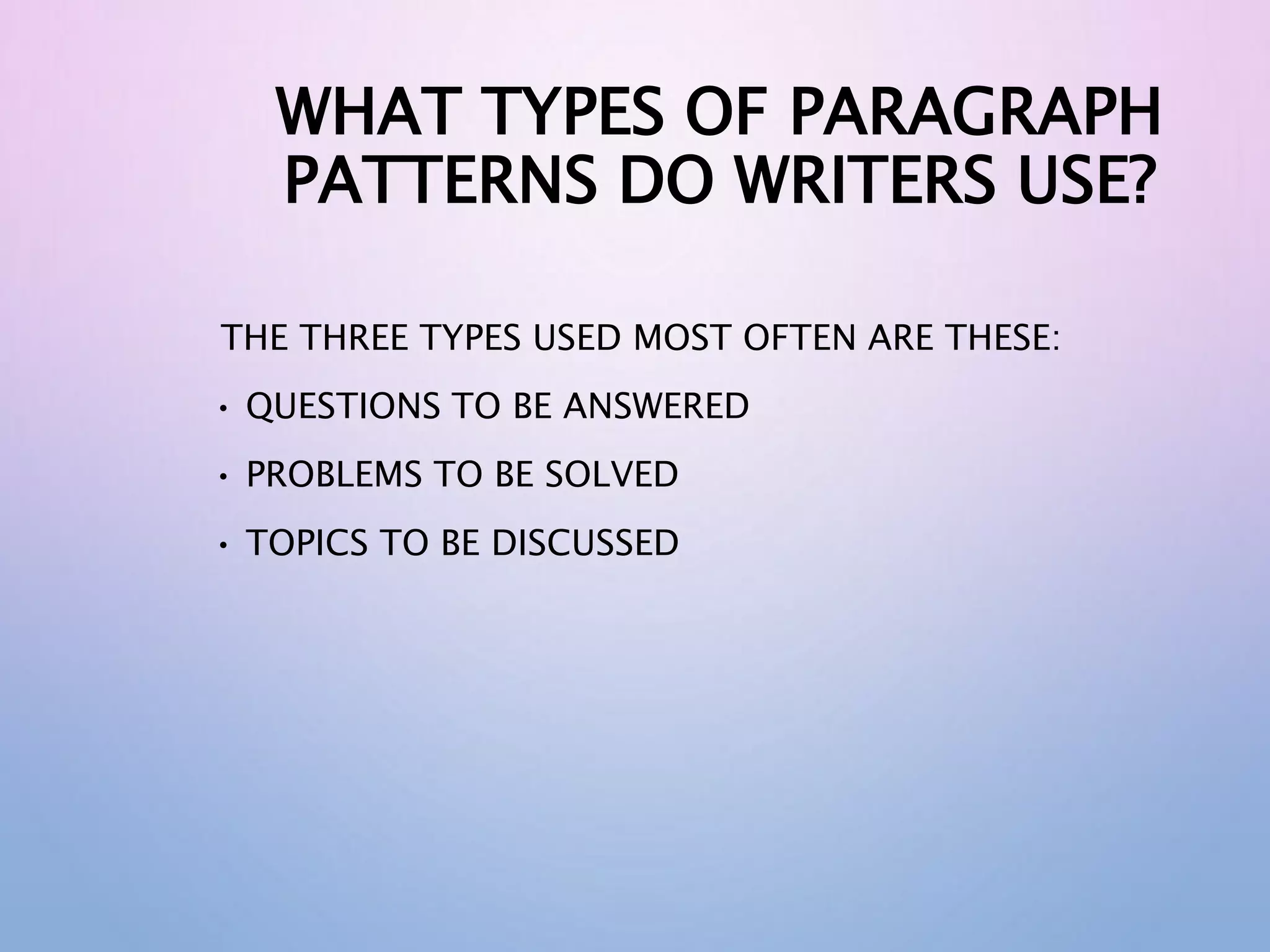 WHAT TYPES OF PARAGRAPH PATTERNS DO WRITERS USE?

THE THREE TYPES USED MOST OFTEN ARE THESE:

• QUESTIONS TO BE ANSWERED

• PROBLEMS TO BE SOLVED

• TOPICS TO BE DISCUSSED